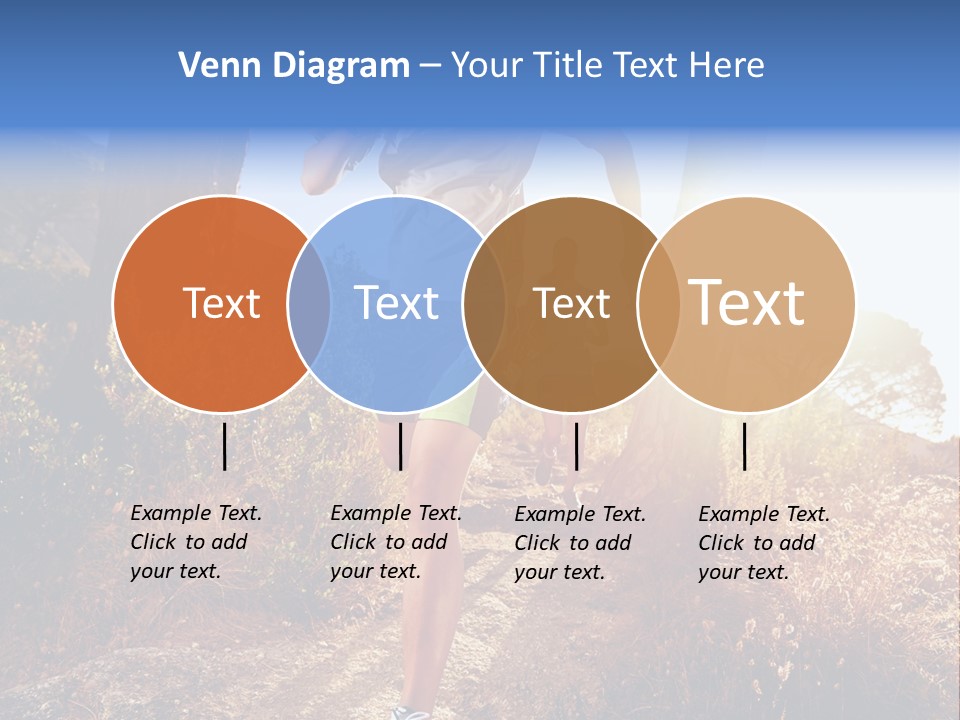 Venn Diagram – Your Title Text Here

Text

Text

Text

Text

Example Text. Click to add your text.

Example Text. Click to add your text.

Example Text. Click to add your text.

Example Text. Click to add your text.